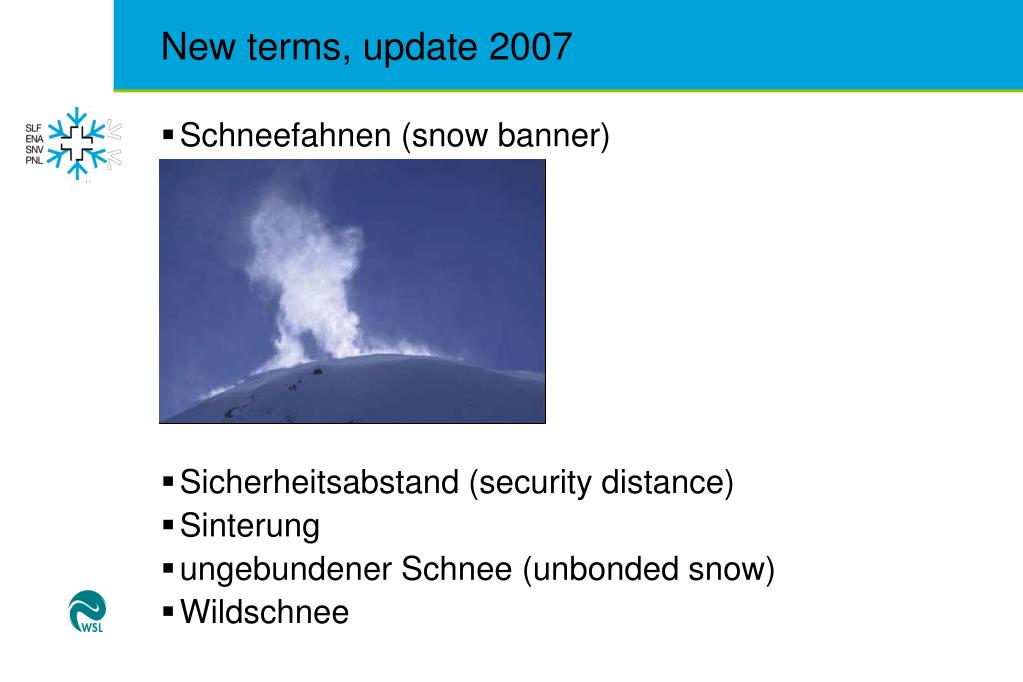 New terms, update 2007

SLF
ENA
SNV
PNL

▪ Schneefahnen (snow banner)

▪ Sicherheitsabstand (security distance)
▪ Sinterung
▪ ungebundener Schnee (unbonded snow)
▪ Wildschnee

WSL